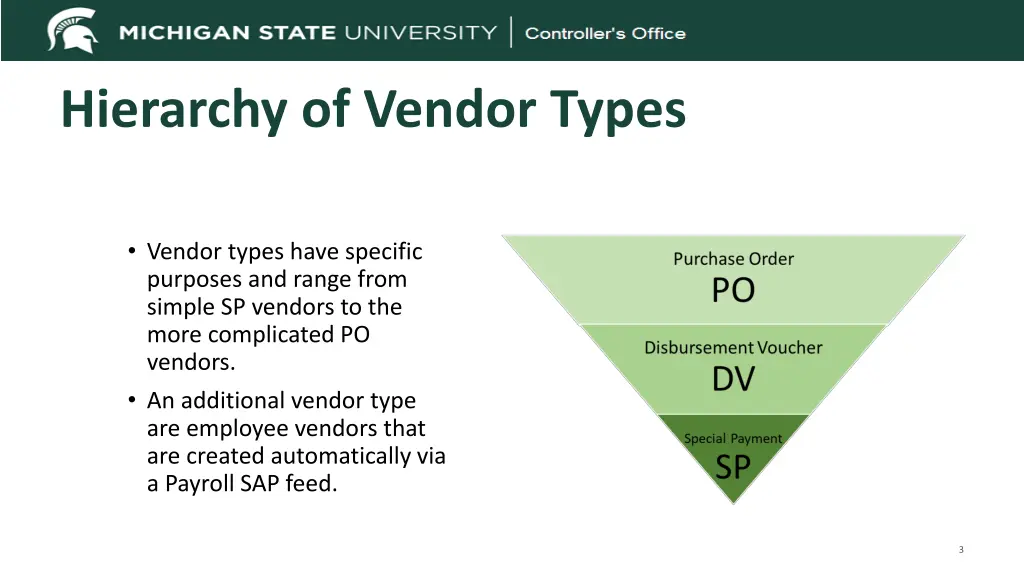 MICHIGAN STATE UNIVERSITY | Controller's Office

Hierarchy of Vendor Types

• Vendor types have specific purposes and range from simple SP vendors to the more complicated PO vendors.
• An additional vendor type are employee vendors that are created automatically via a Payroll SAP feed.

Purchase Order
PO

Disbursement Voucher
DV

Special Payment
SP

3